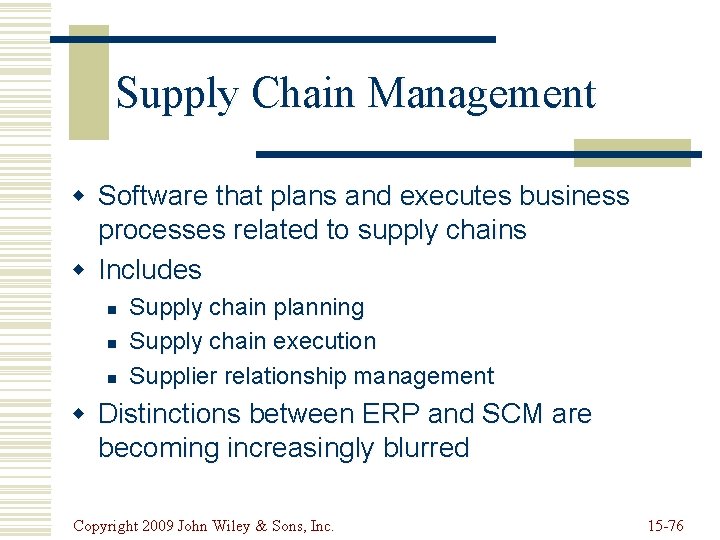 Supply Chain Management

- Software that plans and executes business processes related to supply chains
- Includes
  - Supply chain planning
  - Supply chain execution
  - Supplier relationship management
- Distinctions between ERP and SCM are becoming increasingly blurred

Copyright 2009 John Wiley & Sons, Inc.

15-76